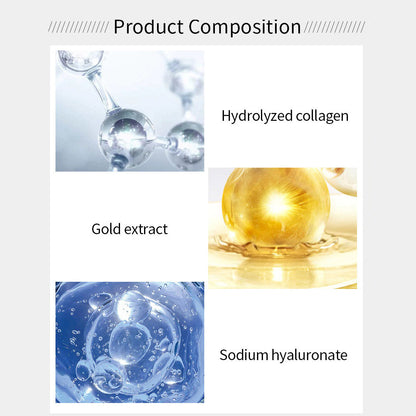 Product Composition

Hydrolyzed collagen

Gold extract

Sodium hyaluronate